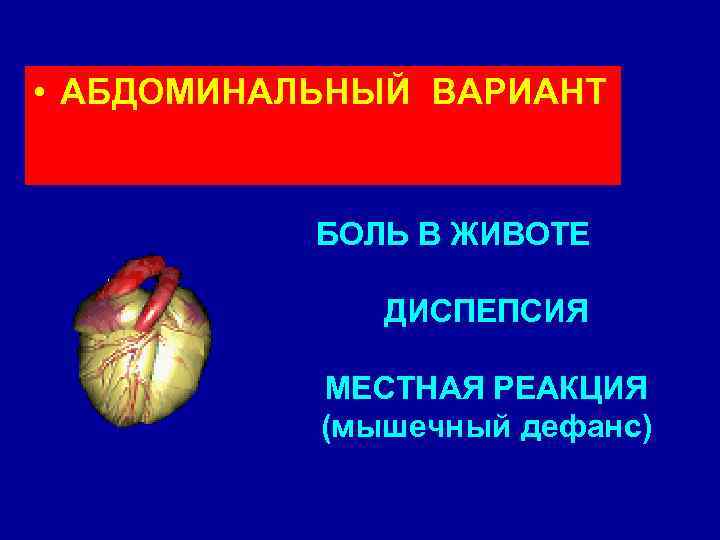 • АБДОМИНАЛЬНЫЙ ВАРИАНТ

БОЛЬ В ЖИВОТЕ

ДИСПЕПСИЯ

МЕСТНАЯ РЕАКЦИЯ
(мышечный дефанс)